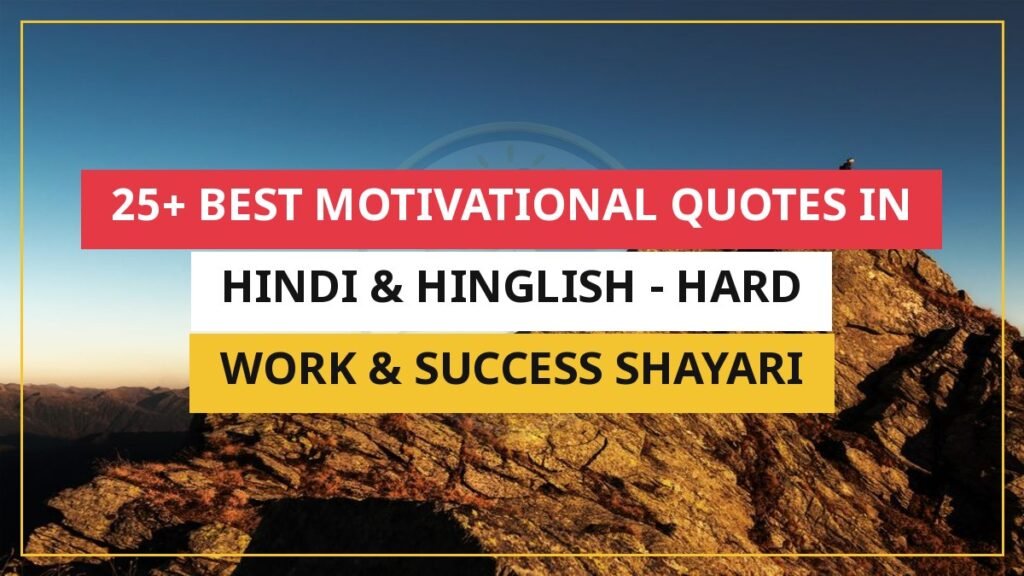 25+ BEST MOTIVATIONAL QUOTES IN HINDI & HINGLISH - HARD WORK & SUCCESS SHAYARI